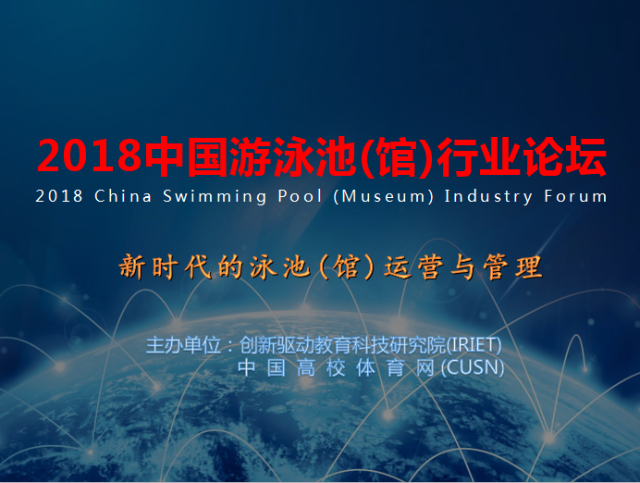 2018中国游泳池(馆)行业论坛
2018 China Swimming Pool (Museum) Industry Forum

新时代的泳池(馆)运营与管理

主办单位：创新驱动教育科技研究院(IRIET)
中国高校体育网(CUSN)